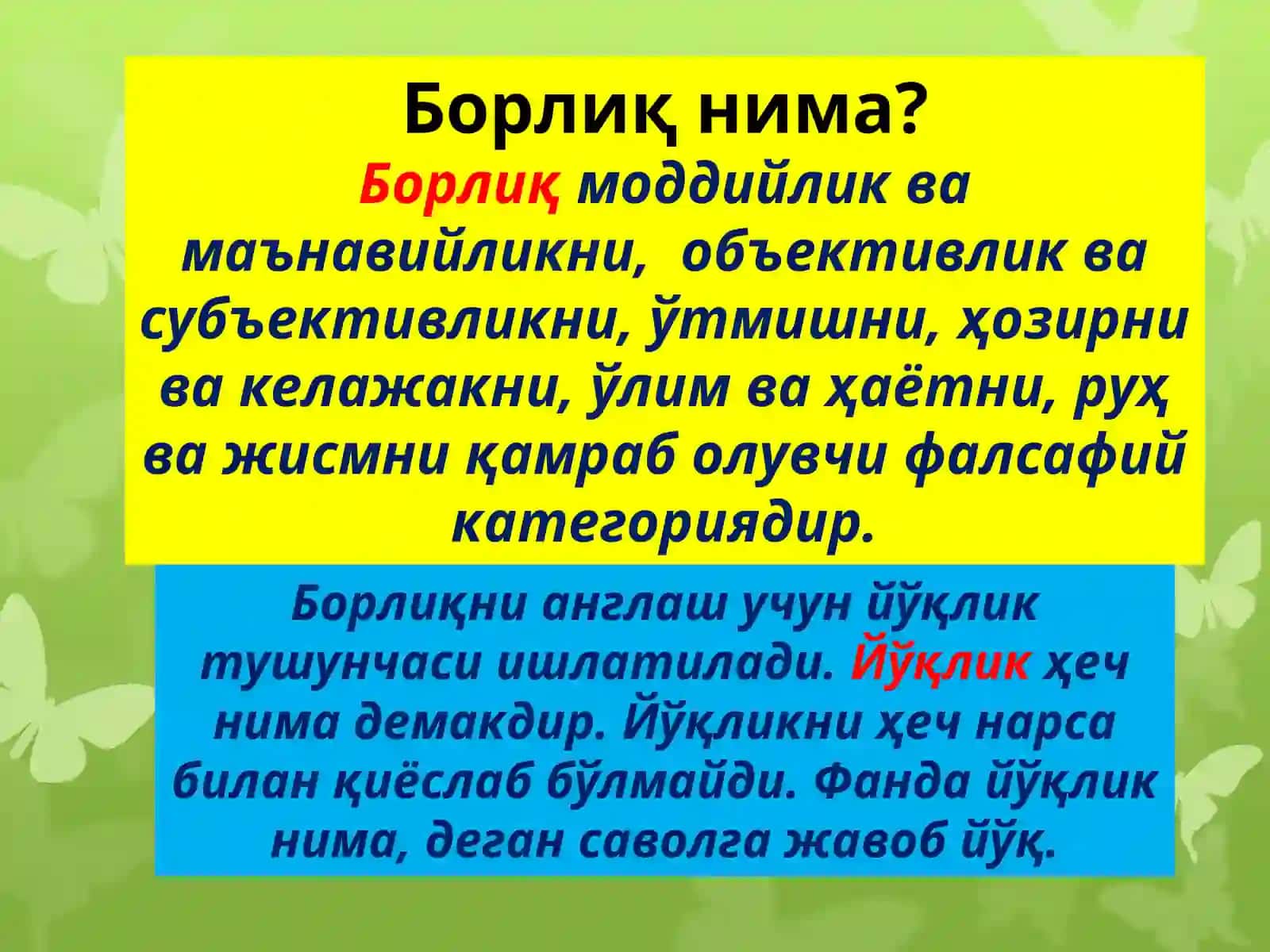 Борлиқ нима?

Борлиқ моддийлик ва маънавийликни, объективлик ва субъективликни, ўтмишни, ҳозирни ва келажакни, ўлим ва ҳаётни, руҳ ва жисмни қамраб олувчи фалсафий категориядир.

Борлиқни англаш учун йўқлик тушунчаси ишлатилади. Йўқлик ҳеч нима демакдир. Йўқликни ҳеч нарса билан қиёслаб бўлмайди. Фанда йўқлик нима, деган саволга жавоб йўқ.